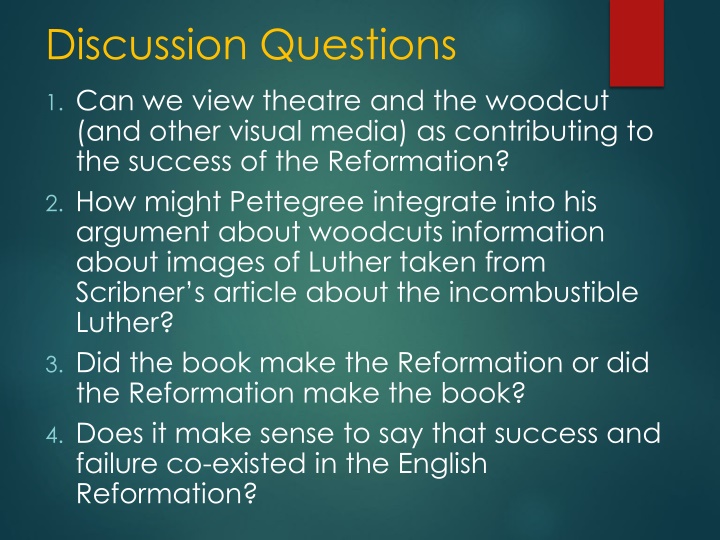 Discussion Questions

1. Can we view theatre and the woodcut (and other visual media) as contributing to the success of the Reformation?

2. How might Pettegree integrate into his argument about woodcuts information about images of Luther taken from Scribner's article about the incombustible Luther?

3. Did the book make the Reformation or did the Reformation make the book?

4. Does it make sense to say that success and failure co-existed in the English Reformation?